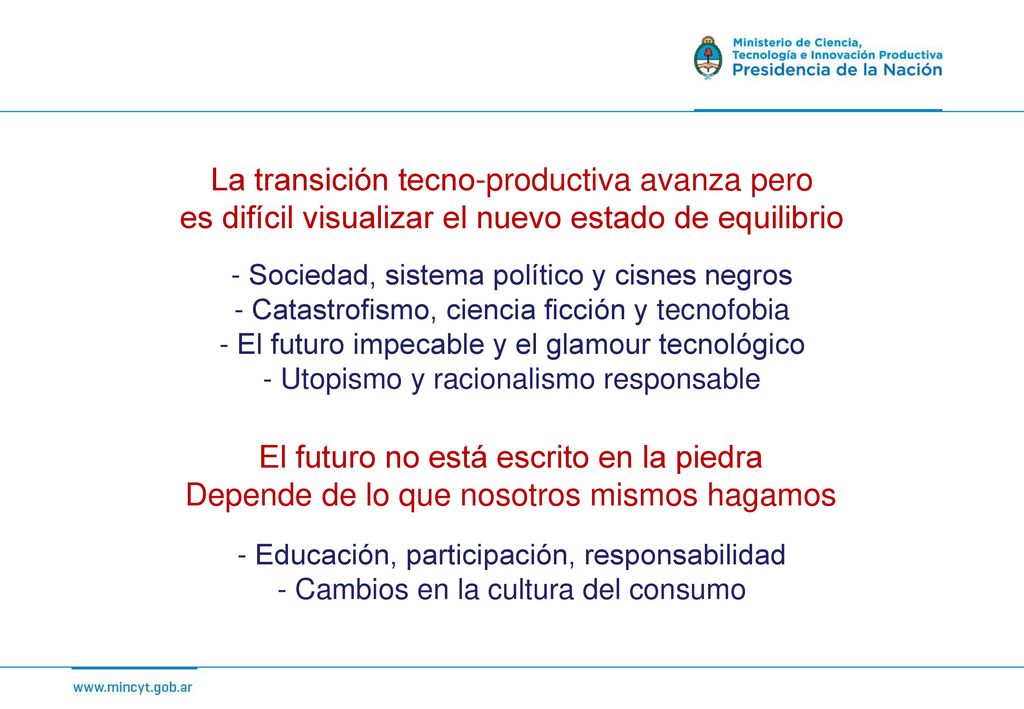 Ministerio de Ciencia,
Tecnología e Innovación Productiva
Presidencia de la Nación

La transición tecno-productiva avanza pero
es difícil visualizar el nuevo estado de equilibrio

- Sociedad, sistema político y cisnes negros
- Catastrofismo, ciencia ficción y tecnofobia
- El futuro impecable y el glamour tecnológico
- Utopismo y racionalismo responsable

El futuro no está escrito en la piedra
Depende de lo que nosotros mismos hagamos

- Educación, participación, responsabilidad
- Cambios en la cultura del consumo

www.mincyt.gob.ar